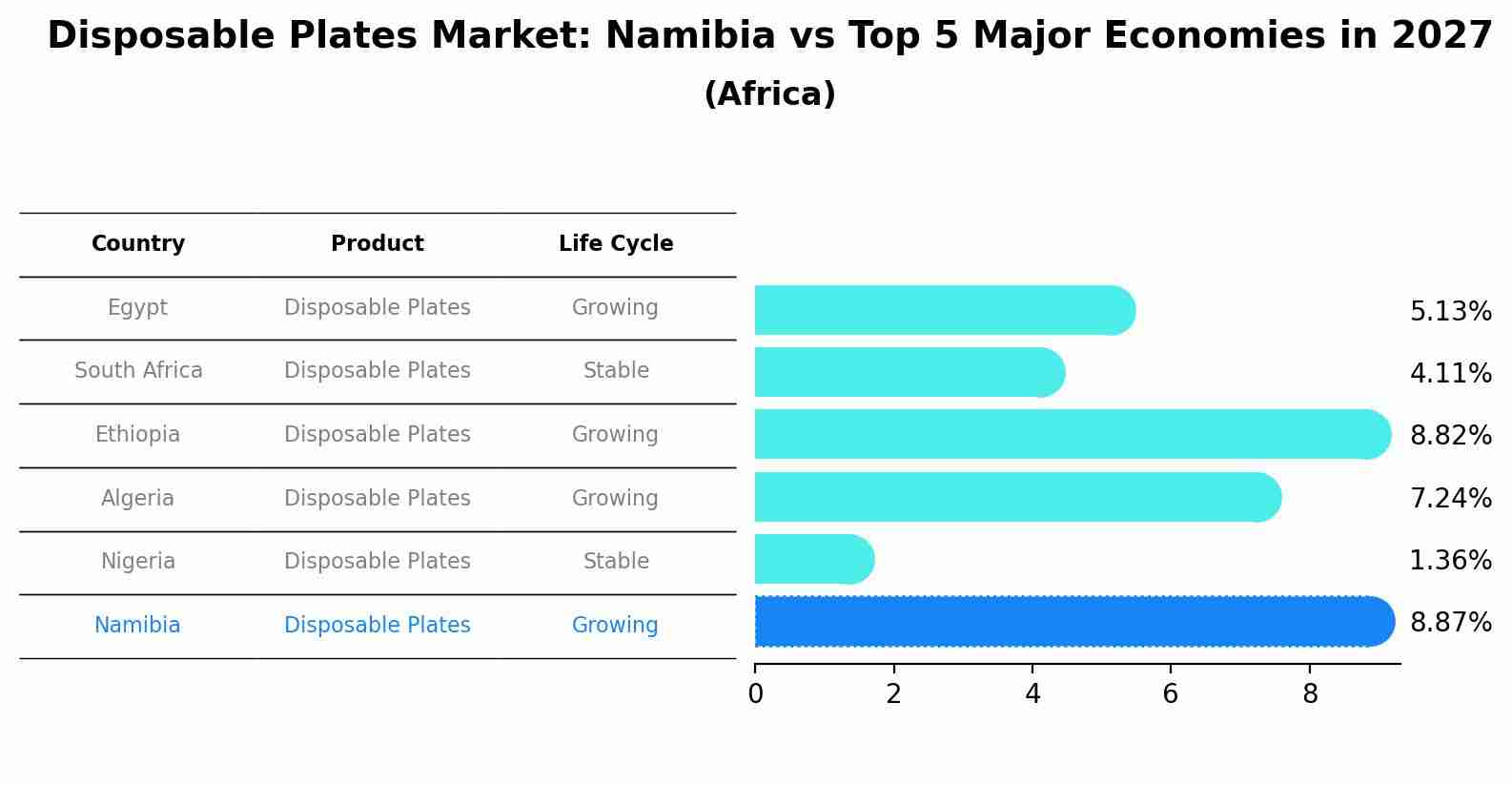 Disposable Plates Market: Namibia vs Top 5 Major Economies in 2027
(Africa)

| Country | Product | Life Cycle |
|---|---|---|
| Egypt | Disposable Plates | Growing |
| South Africa | Disposable Plates | Stable |
| Ethiopia | Disposable Plates | Growing |
| Algeria | Disposable Plates | Growing |
| Nigeria | Disposable Plates | Stable |
| Namibia | Disposable Plates | Growing |

5.13%
4.11%
8.82%
7.24%
1.36%
8.87%

0 2 4 6 8